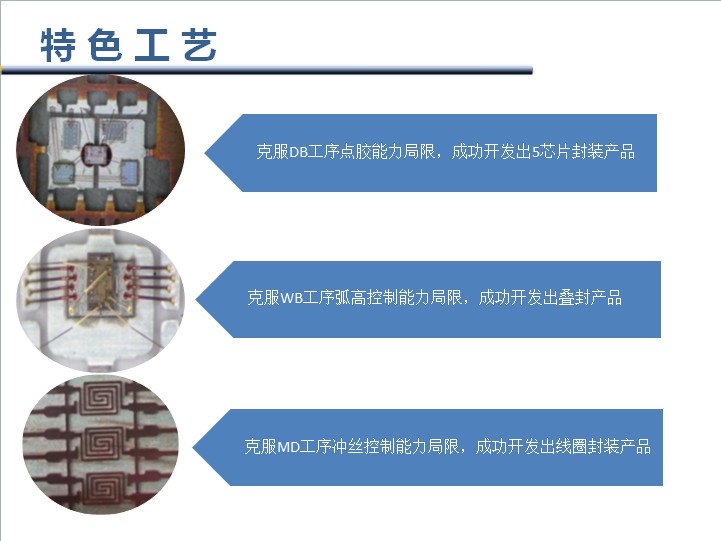 特色工艺

克服DB工序点胶能力局限，成功开发出5芯片封装产品

克服WB工序弧高控制能力局限，成功开发出叠封产品

克服MD工序冲丝控制能力局限，成功开发出线圈封装产品